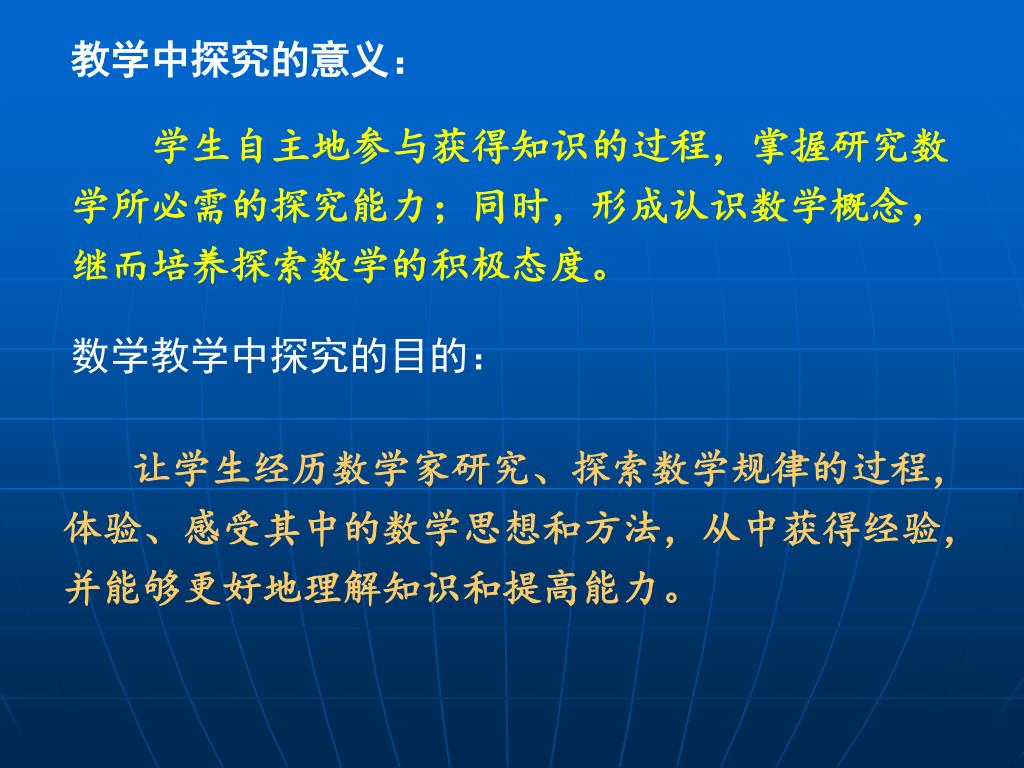 教学中探究的意义：

学生自主地参与获得知识的过程，掌握研究数学所必需的探究能力；同时，形成认识数学概念，继而培养探索数学的积极态度。

数学教学中探究的目的：

让学生经历数学家研究、探索数学规律的过程，体验、感受其中的数学思想和方法，从中获得经验，并能够更好地理解知识和提高能力。